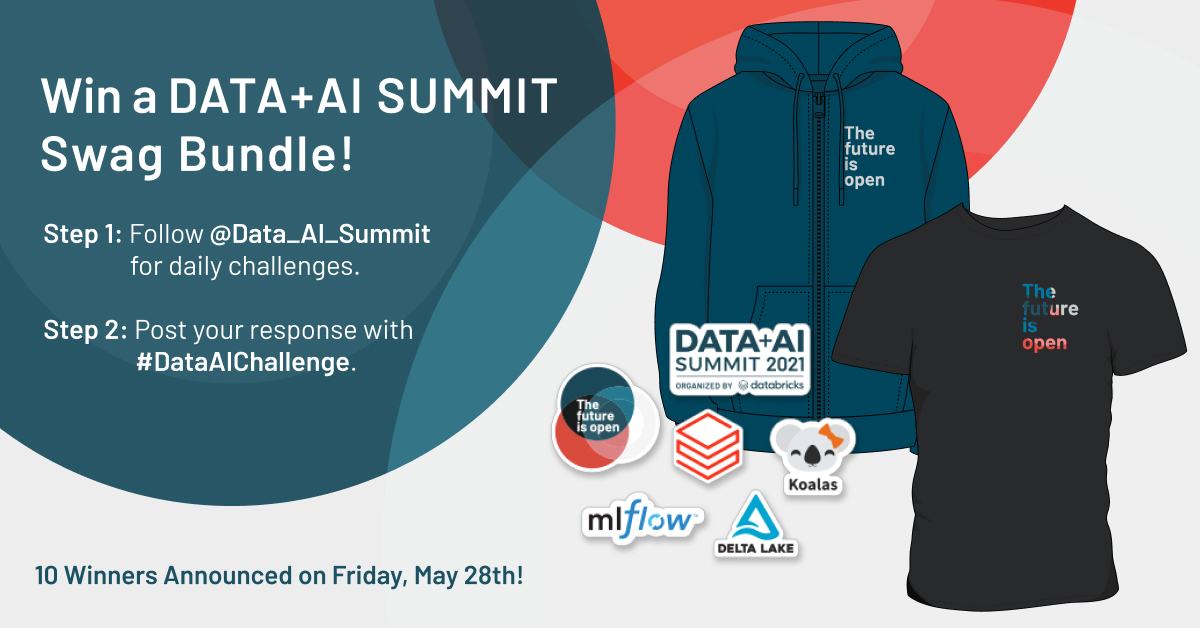 Win a DATA+AI SUMMIT Swag Bundle!

Step 1: Follow @Data_AI_Summit for daily challenges.

Step 2: Post your response with #DataAIChallenge.

10 Winners Announced on Friday, May 28th!

The future is open

The future is open

DATA+AI SUMMIT 2021 ORGANIZED BY databricks

The future is open

Koalas

mlflow

DELTA LAKE